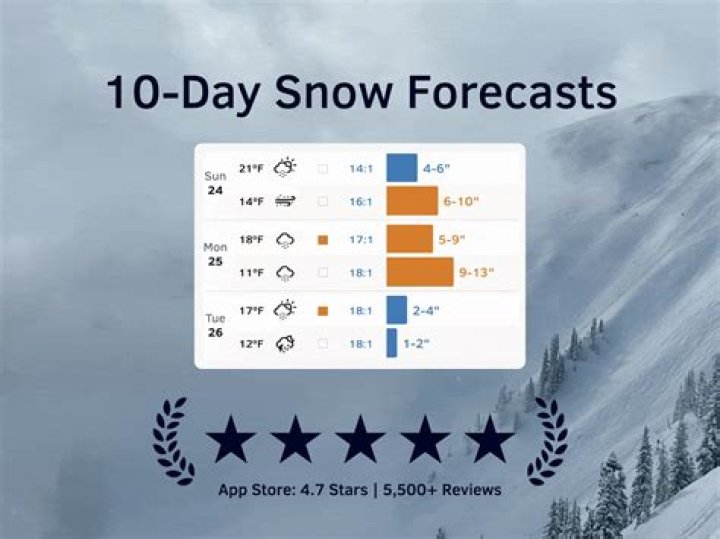 10-Day Snow Forecasts

| | | | |
|---|---|---|---|
| Sun 24 | 21°F | 14:1 | 4-6" |
| | 14°F | 16:1 | 6-10" |
| Mon 25 | 18°F | 17:1 | 5-9" |
| | 11°F | 18:1 | 9-13" |
| Tue 26 | 17°F | 18:1 | 2-4" |
| | 12°F | 18:1 | 1-2" |

App Store: 4.7 Stars | 5,500+ Reviews